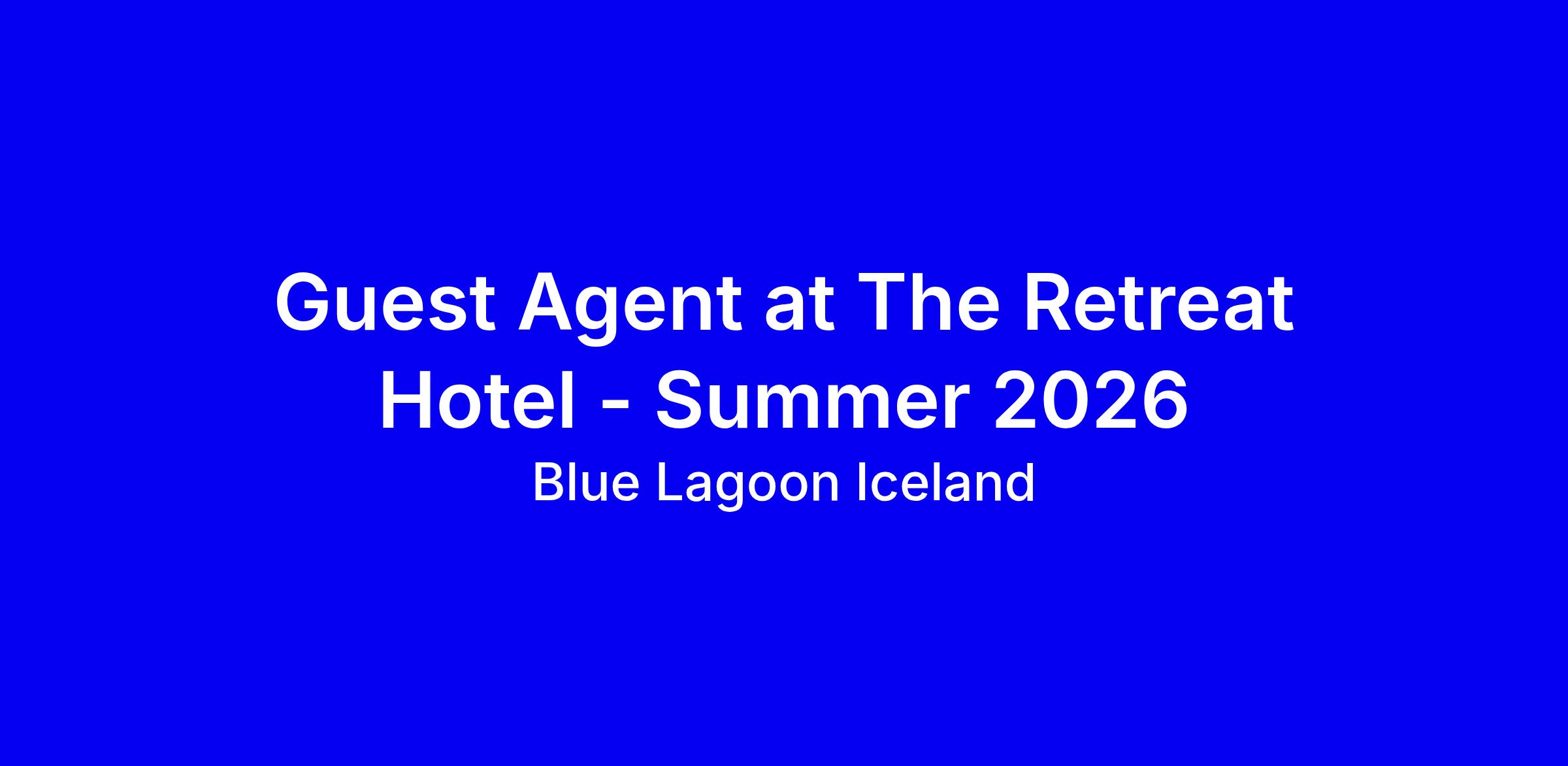 Guest Agent at The Retreat Hotel - Summer 2026

Blue Lagoon Iceland